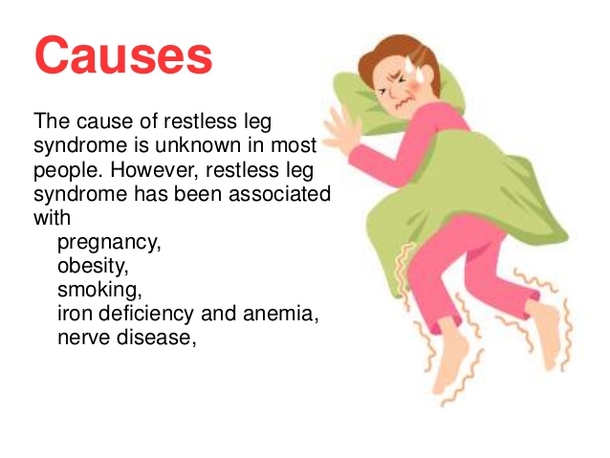 Causes

The cause of restless leg syndrome is unknown in most people. However, restless leg syndrome has been associated with

pregnancy,
obesity,
smoking,
iron deficiency and anemia,
nerve disease,